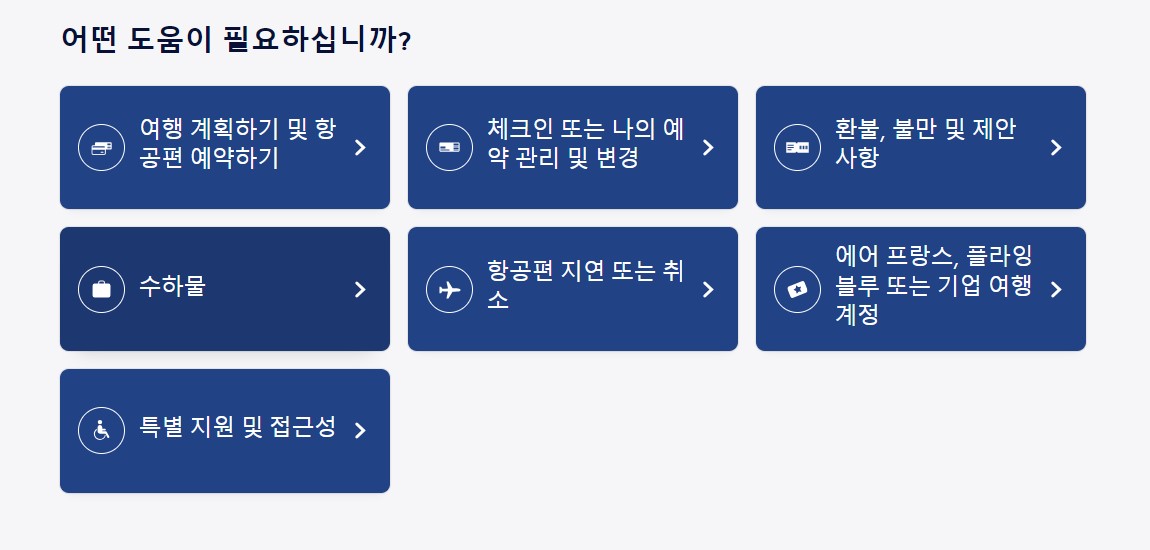 어떤 도움이 필요하십니까?

여행 계획하기 및 항공편 예약하기

체크인 또는 나의 예약 관리 및 변경

환불, 불만 및 제안 사항

수하물

항공편 지연 또는 취소

에어 프랑스, 플라잉 블루 또는 기업 여행 계정

특별 지원 및 접근성